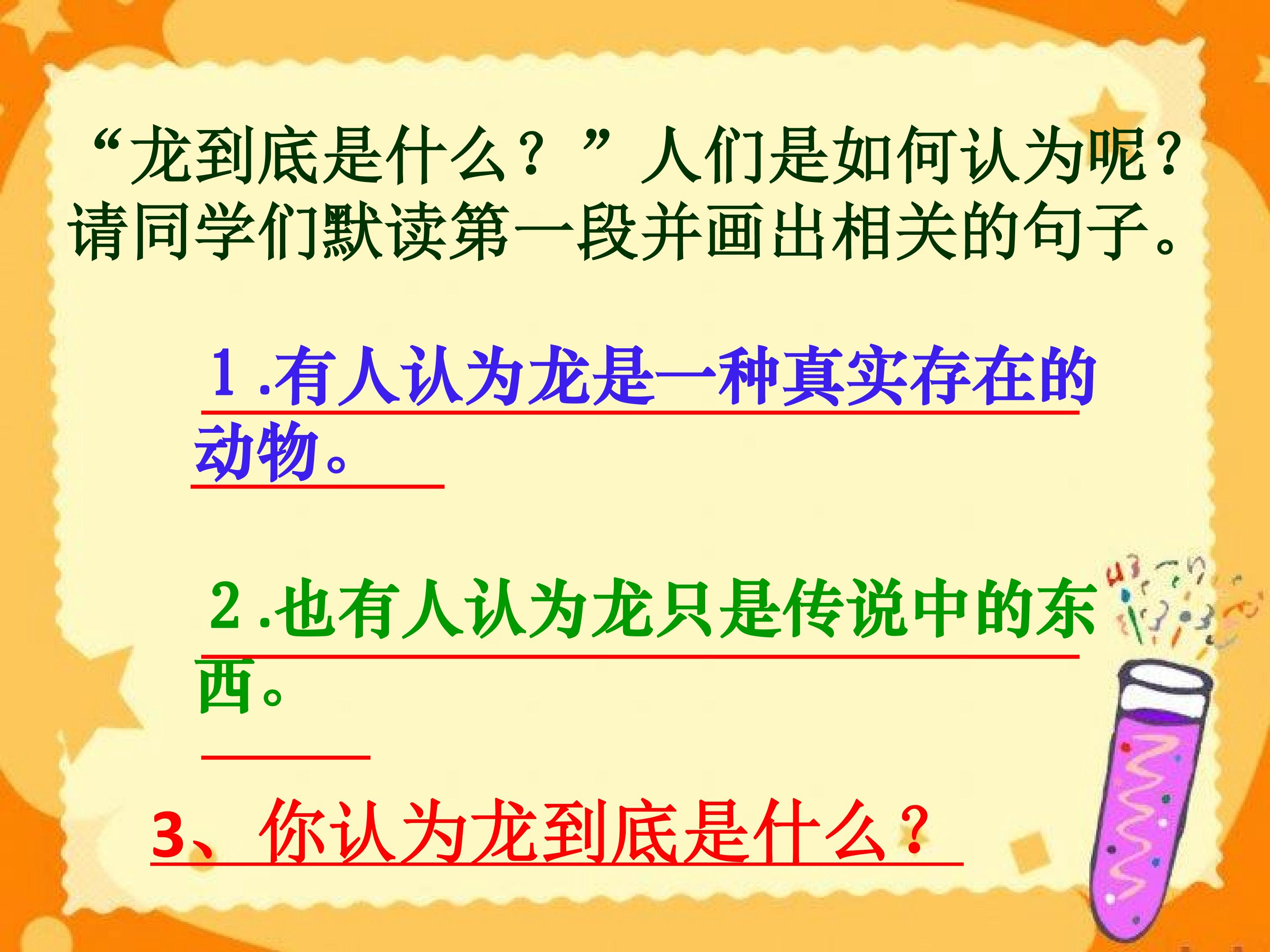 “龙到底是什么？”人们是如何认为呢？请同学们默读第一段并画出相关的句子。

1.有人认为龙是一种真实存在的动物。

2.也有人认为龙只是传说中的东西。

3、你认为龙到底是什么？